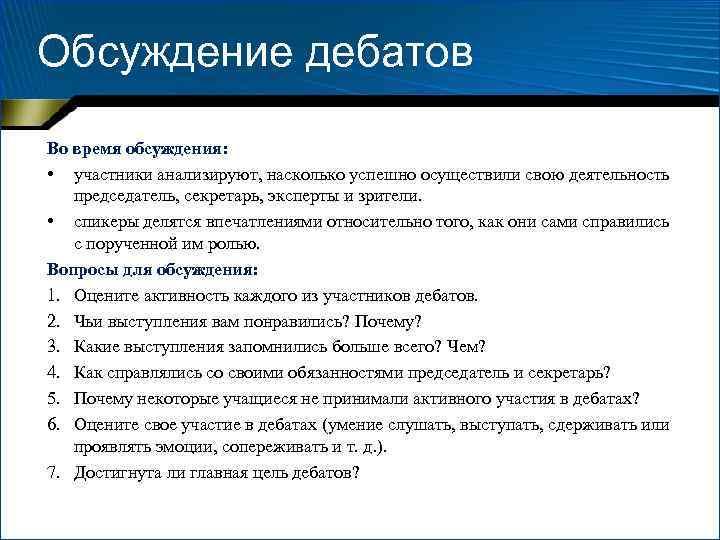 Обсуждение дебатов

Во время обсуждения:

• участники анализируют, насколько успешно осуществили свою деятельность председатель, секретарь, эксперты и зрители.

• спикеры делятся впечатлениями относительно того, как они сами справились с порученной им ролью.

Вопросы для обсуждения:

1. Оцените активность каждого из участников дебатов.
2. Чьи выступления вам понравились? Почему?
3. Какие выступления запомнились больше всего? Чем?
4. Как справлялись со своими обязанностями председатель и секретарь?
5. Почему некоторые учащиеся не принимали активного участия в дебатах?
6. Оцените свое участие в дебатах (умение слушать, выступать, сдерживать или проявлять эмоции, сопереживать и т. д.).
7. Достигнута ли главная цель дебатов?